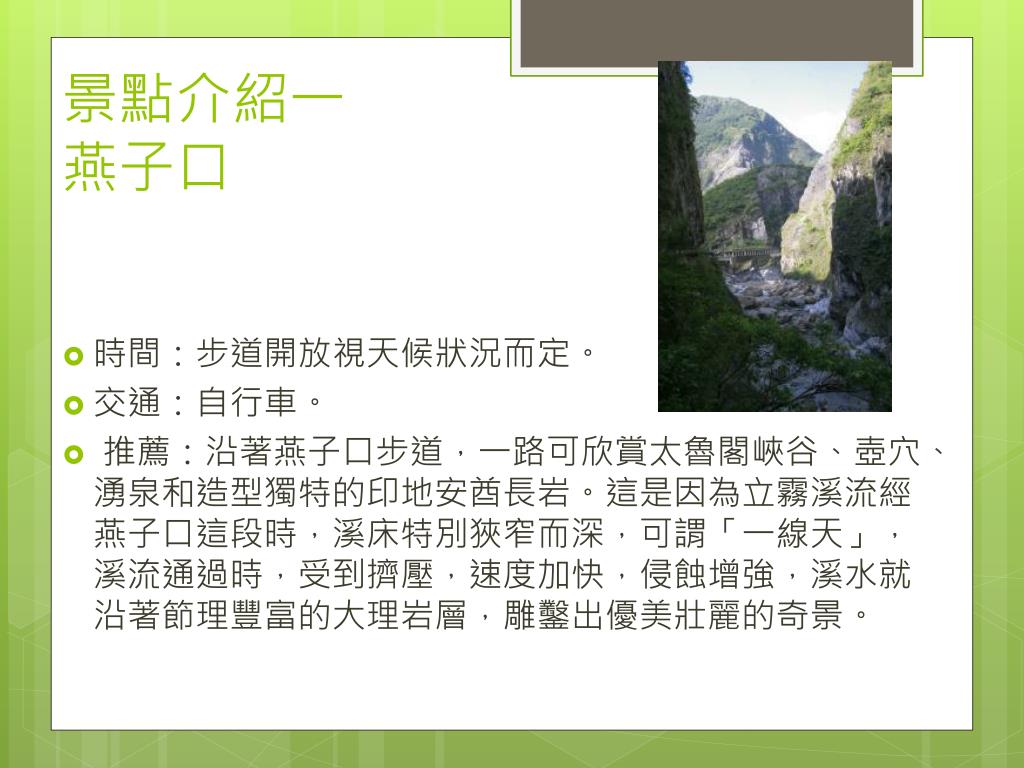 景點介紹一
燕子口

時間：步道開放視天候狀況而定。

交通：自行車。

推薦：沿著燕子口步道，一路可欣賞太魯閣峽谷、壺穴、湧泉和造型獨特的印地安酋長岩。這是因為立霧溪流經燕子口這段時，溪床特別狹窄而深，可謂「一線天」，溪流通過時，受到擠壓，速度加快，侵蝕增強，溪水就沿著節理豐富的大理岩層，雕鑿出優美壯麗的奇景。